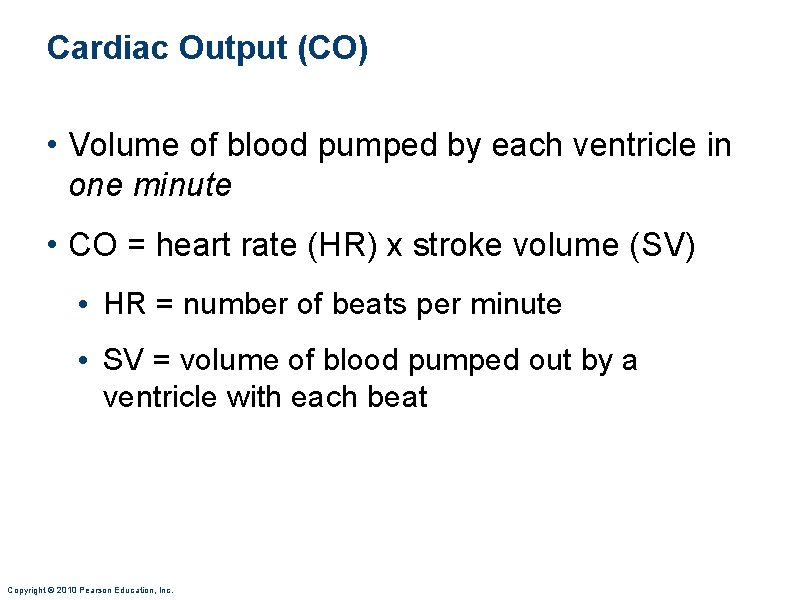 Cardiac Output (CO)

• Volume of blood pumped by each ventricle in one minute

• CO = heart rate (HR) x stroke volume (SV)

• HR = number of beats per minute

• SV = volume of blood pumped out by a ventricle with each beat

Copyright © 2010 Pearson Education, Inc.